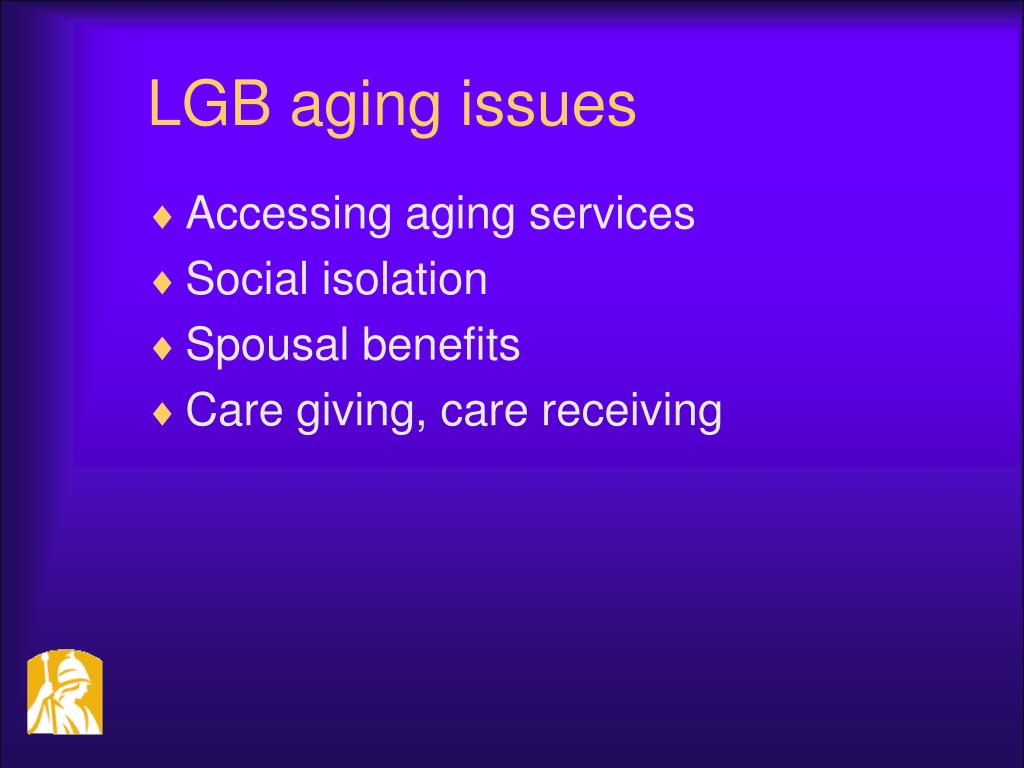 LGB aging issues

♦ Accessing aging services
♦ Social isolation
♦ Spousal benefits
♦ Care giving, care receiving